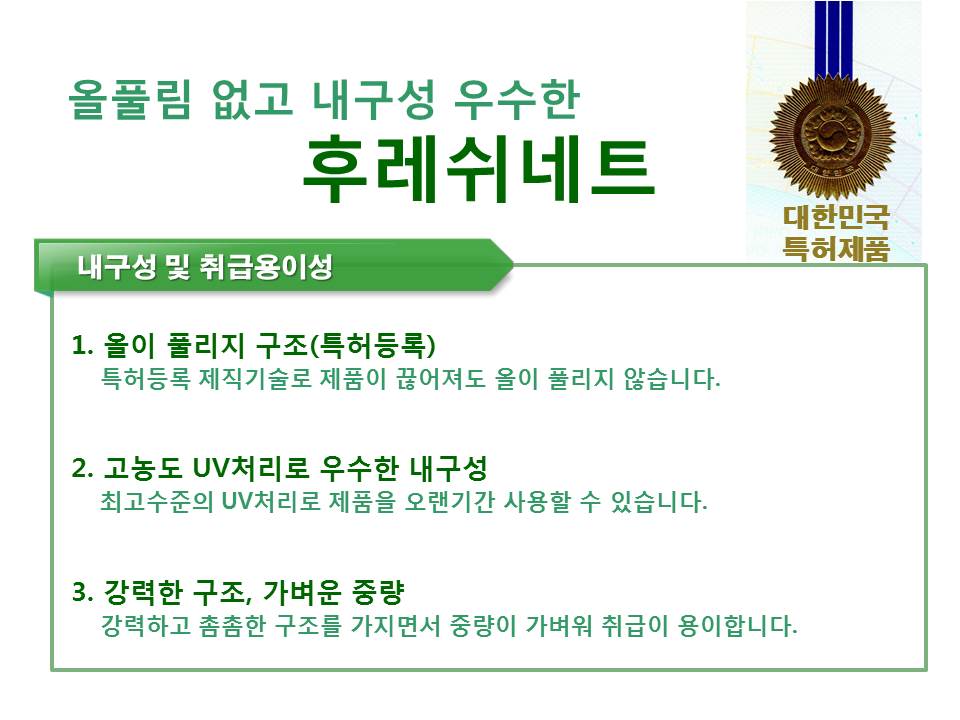 올풀림 없고 내구성 우수한
후레쉬네트

대한민국
특허제품

내구성 및 취급용이성

1. 올이 풀리지 구조(특허등록)
특허등록 제직기술로 제품이 끊어져도 올이 풀리지 않습니다.

2. 고농도 UV처리로 우수한 내구성
최고수준의 UV처리로 제품을 오랜기간 사용할 수 있습니다.

3. 강력한 구조, 가벼운 중량
강력하고 촘촘한 구조를 가지면서 중량이 가벼워 취급이 용이합니다.